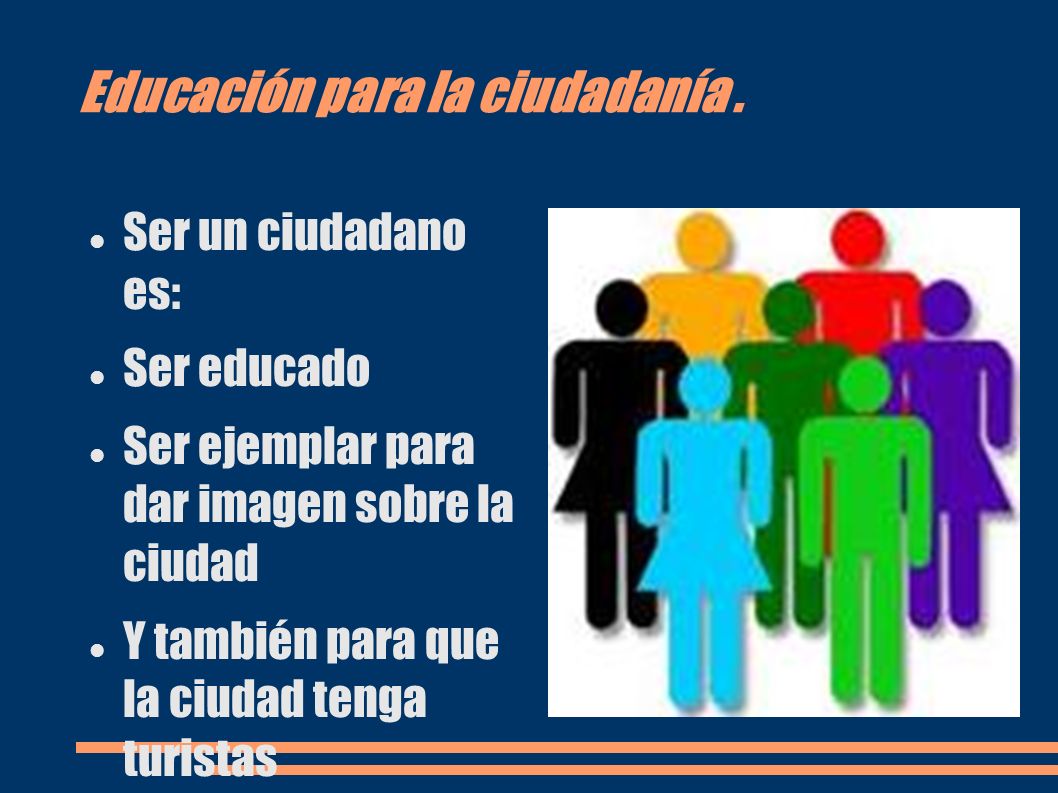 Educación para la ciudadanía .

- Ser un ciudadano es:
- Ser educado
- Ser ejemplar para dar imagen sobre la ciudad
- Y también para que la ciudad tenga turistas